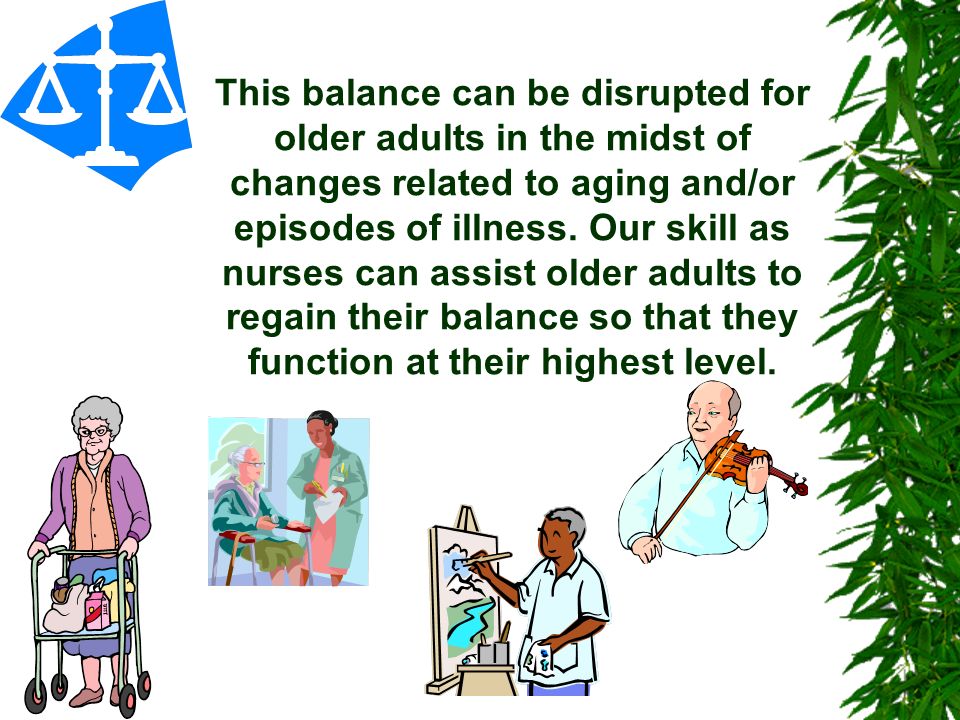 This balance can be disrupted for older adults in the midst of changes related to aging and/or episodes of illness. Our skill as nurses can assist older adults to regain their balance so that they function at their highest level.